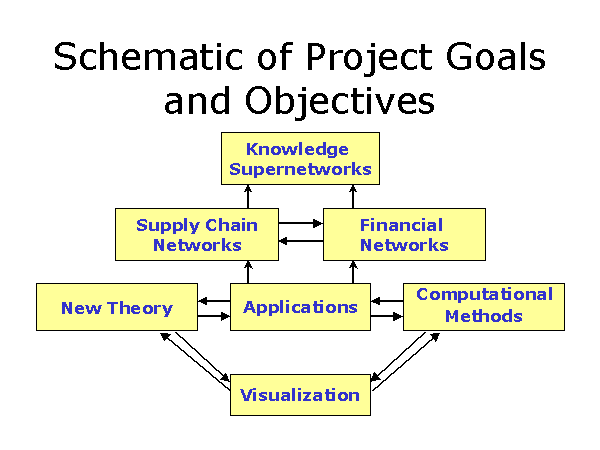 Schematic of Project Goals and Objectives

Knowledge Supernetworks

Supply Chain Networks

Financial Networks

New Theory

Applications

Computational Methods

Visualization